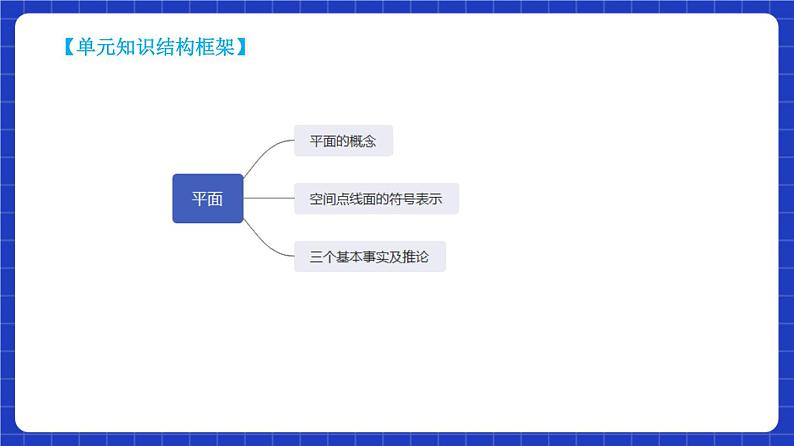 【单元知识结构框架】

平面

平面的概念

空间点线面的符号表示

三个基本事实及推论